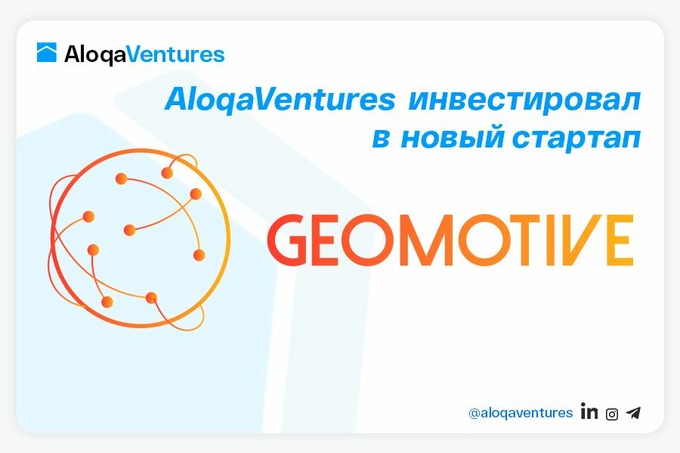 AloqaVentures

AloqaVentures инвестировал в новый стартап

GEOMOTIVE

@aloqaventures in